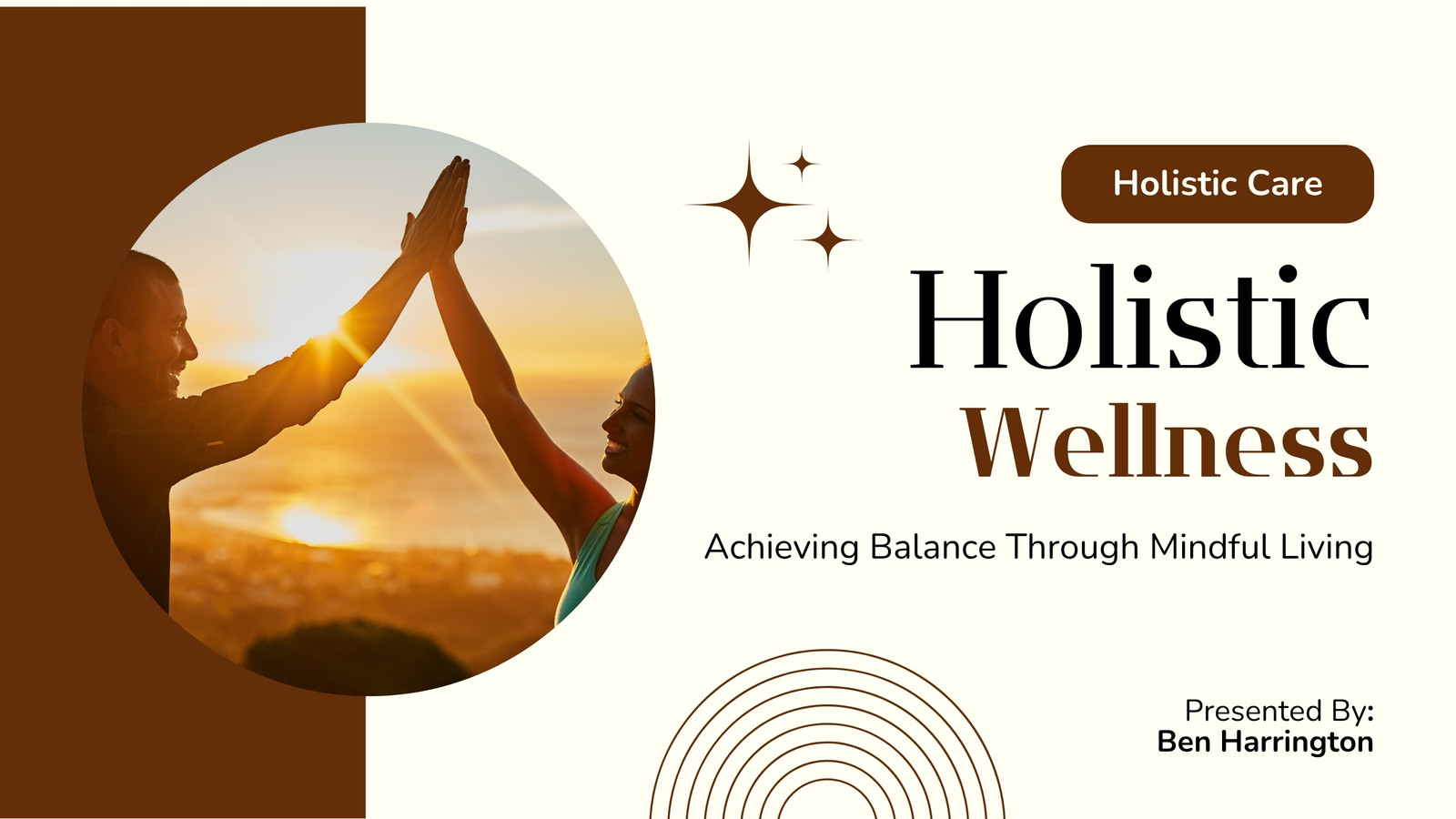 Holistic Care

Holistic
Wellness

Achieving Balance Through Mindful Living

Presented By:
Ben Harrington